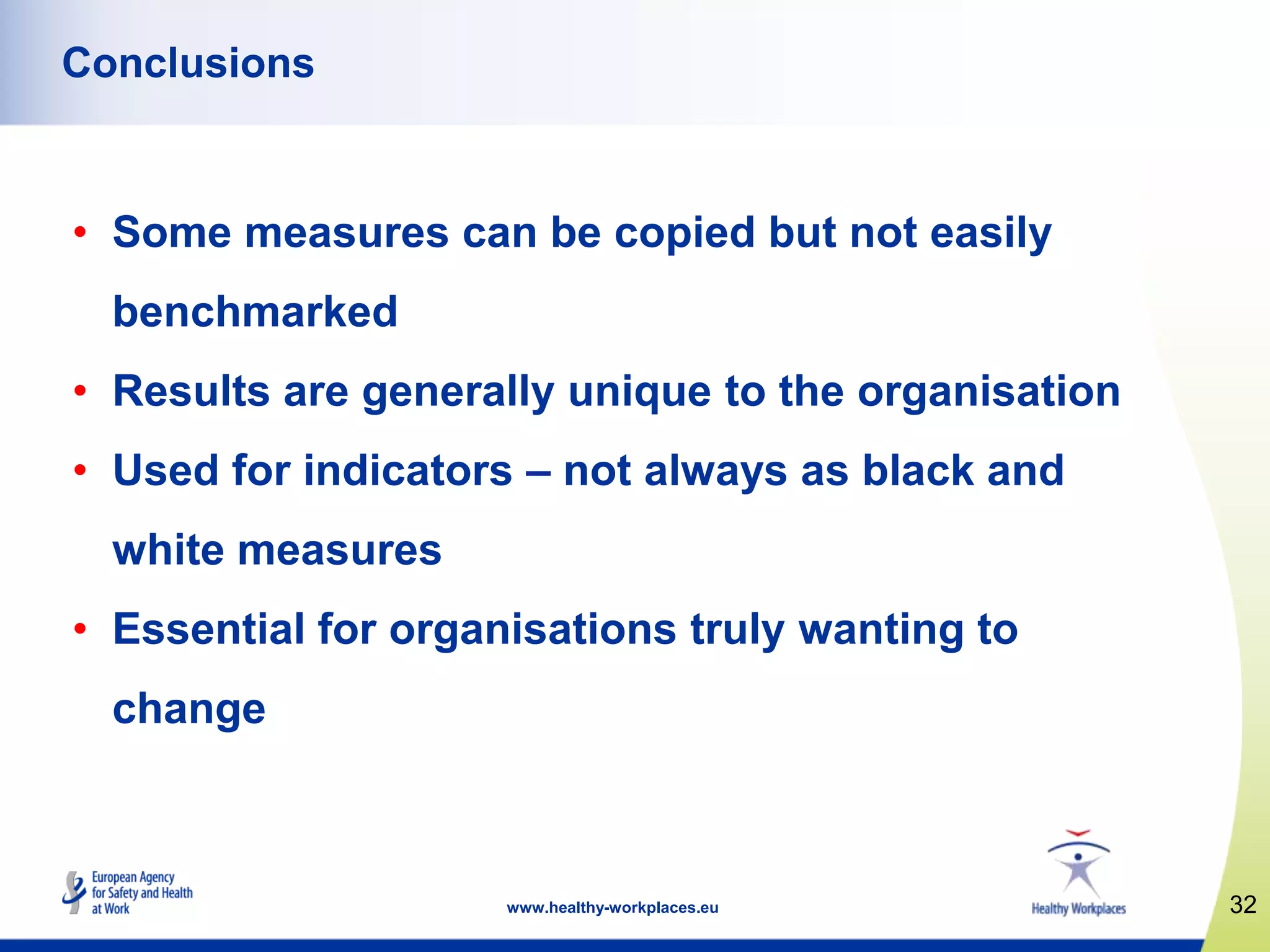 Conclusions

• Some measures can be copied but not easily benchmarked
• Results are generally unique to the organisation
• Used for indicators – not always as black and white measures
• Essential for organisations truly wanting to change

European Agency for Safety and Health at Work

www.healthy-workplaces.eu

Healthy Workplaces

32